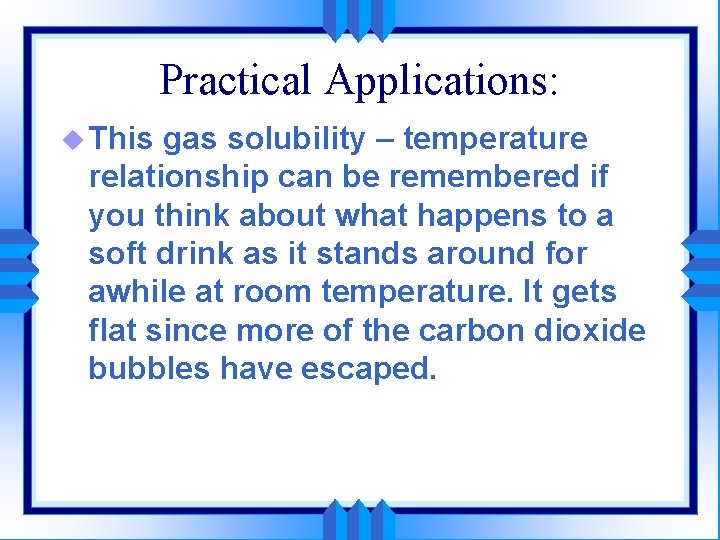 Practical Applications:

This gas solubility – temperature relationship can be remembered if you think about what happens to a soft drink as it stands around for awhile at room temperature. It gets flat since more of the carbon dioxide bubbles have escaped.